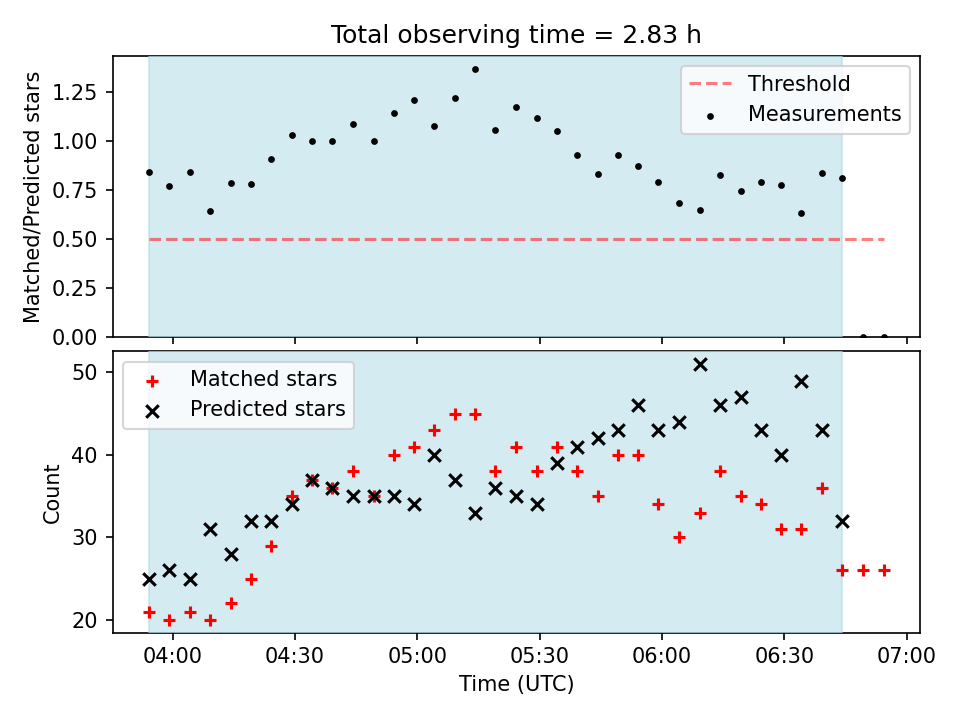 Total observing time = 2.83 h

Matched/Predicted stars

1.25
1.00
0.75
0.50
0.25
0.00

Threshold
Measurements

Count

50
40
30
20

Matched stars
Predicted stars

04:00
04:30
05:00
05:30
06:00
06:30
07:00

Time (UTC)